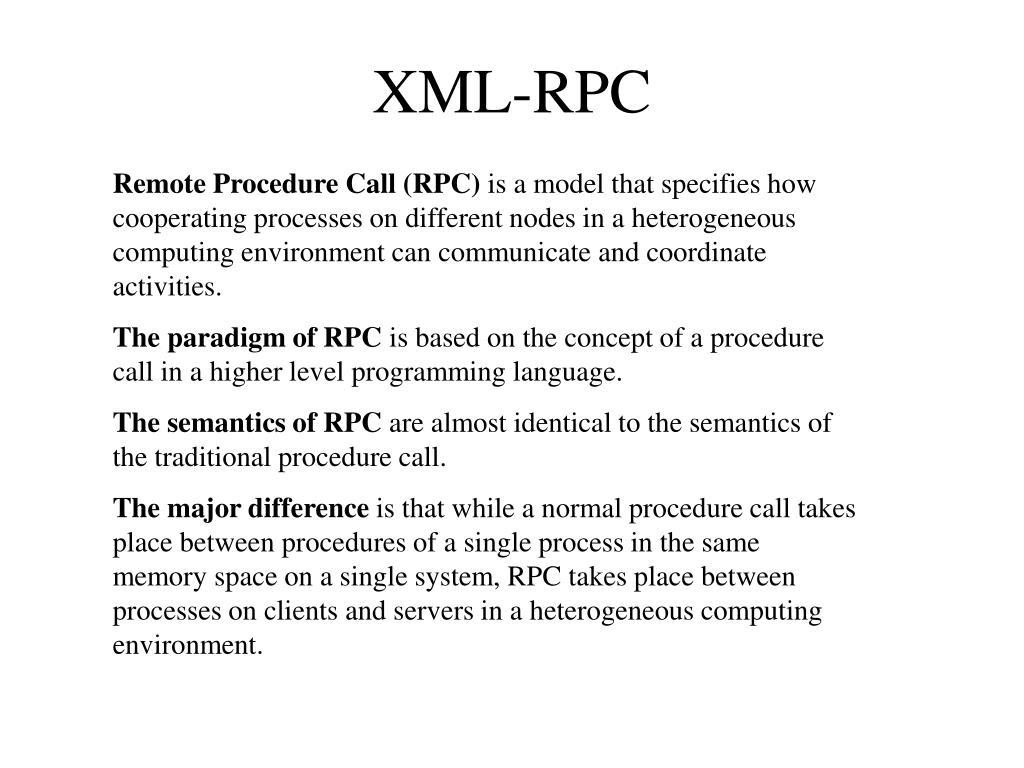 XML-RPC

Remote Procedure Call (RPC) is a model that specifies how cooperating processes on different nodes in a heterogeneous computing environment can communicate and coordinate activities.

The paradigm of RPC is based on the concept of a procedure call in a higher level programming language.

The semantics of RPC are almost identical to the semantics of the traditional procedure call.

The major difference is that while a normal procedure call takes place between procedures of a single process in the same memory space on a single system, RPC takes place between processes on clients and servers in a heterogeneous computing environment.